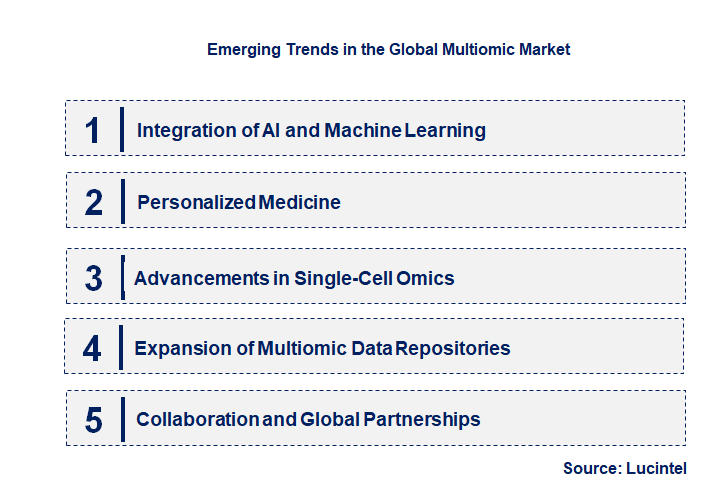 Emerging Trends in the Global Multiomic Market

1 Integration of AI and Machine Learning

2 Personalized Medicine

3 Advancements in Single-Cell Omics

4 Expansion of Multiomic Data Repositories

5 Collaboration and Global Partnerships

Source: Lucintel